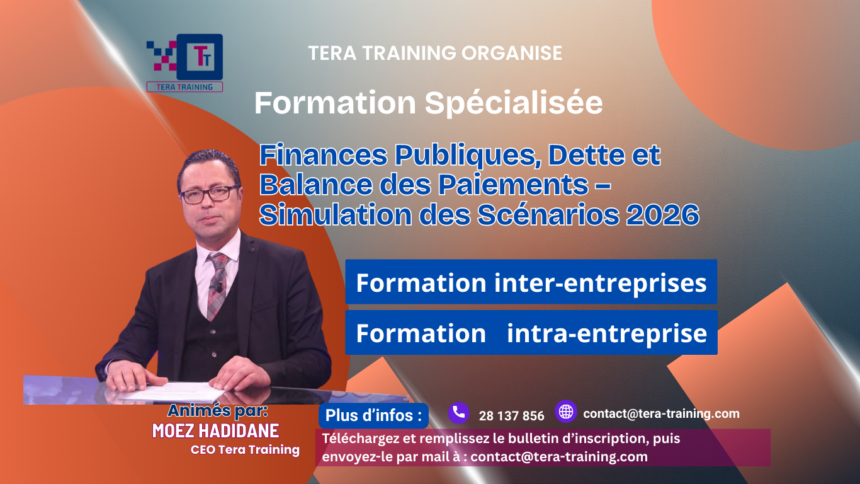 TT
TERA TRAINING

TERA TRAINING ORGANISE

Formation Spécialisée

Finances Publiques, Dette et Balance des Paiements – Simulation des Scénarios 2026

Formation inter-entreprises

Formation intra-entreprise

Animés par:
MOEZ HADIDANE
CEO Tera Training

Plus d'infos :
28 137 856
contact@tera-training.com

Téléchargez et remplissez le bulletin d'inscription, puis envoyez-le par mail à : contact@tera-training.com